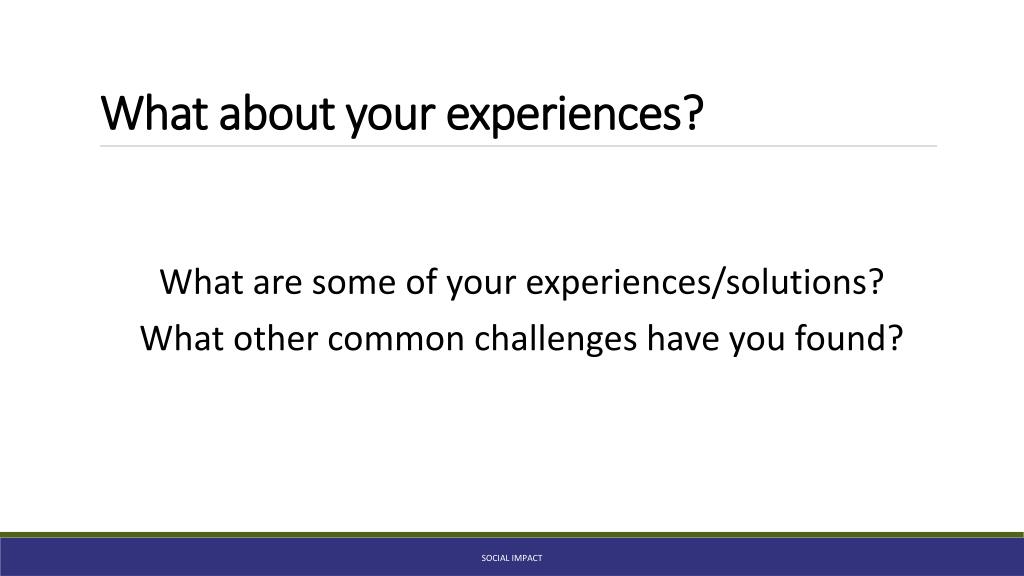 What about your experiences?

What are some of your experiences/solutions?

What other common challenges have you found?

SOCIAL IMPACT